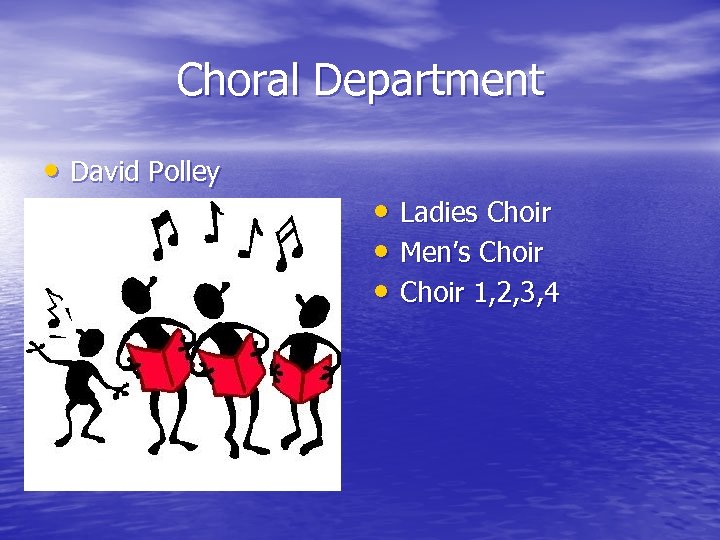 Choral Department

• David Polley

• Ladies Choir
• Men's Choir
• Choir 1,2,3,4